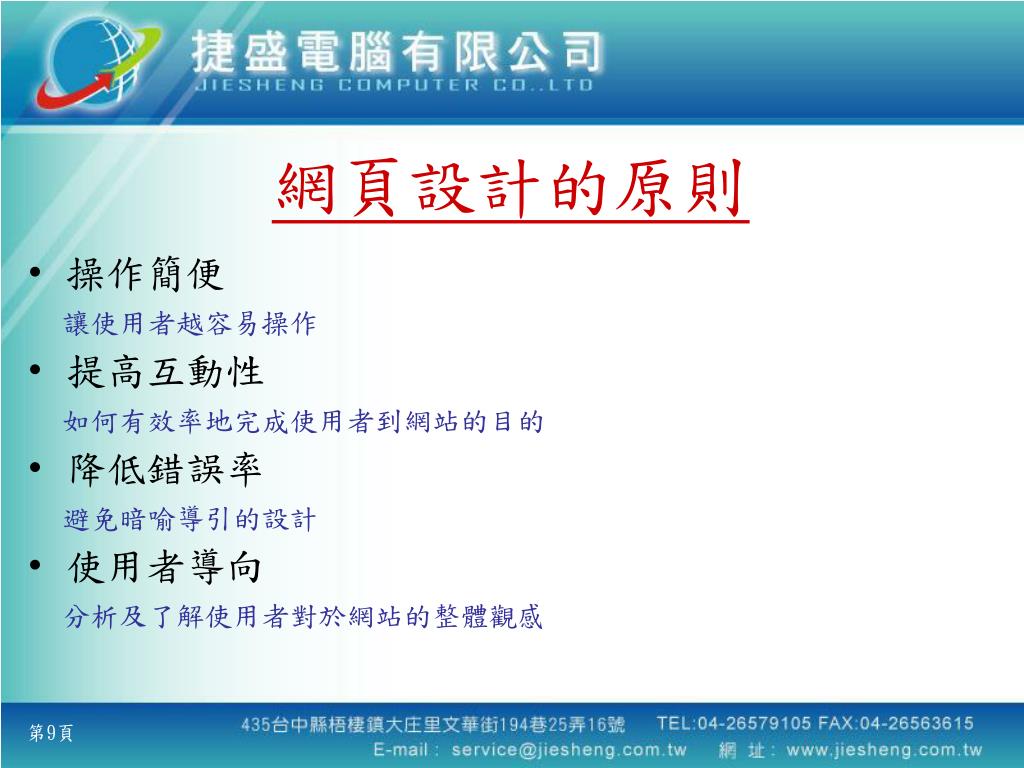 捷盛電腦有限公司
JIESHENG COMPUTER CO.,LTD

網頁設計的原則

• 操作簡便
讓使用者越容易操作
• 提高互動性
如何有效率地完成使用者到網站的目的
• 降低錯誤率
避免暗喻導引的設計
• 使用者導向
分析及了解使用者對於網站的整體觀感

第9頁
435台中縣梧棲鎮大庄里文華街194巷25弄16號 TEL:04-26579105 FAX:04-26563615
E-mail : service@jiesheng.com.tw 網 址 : www.jiesheng.com.tw